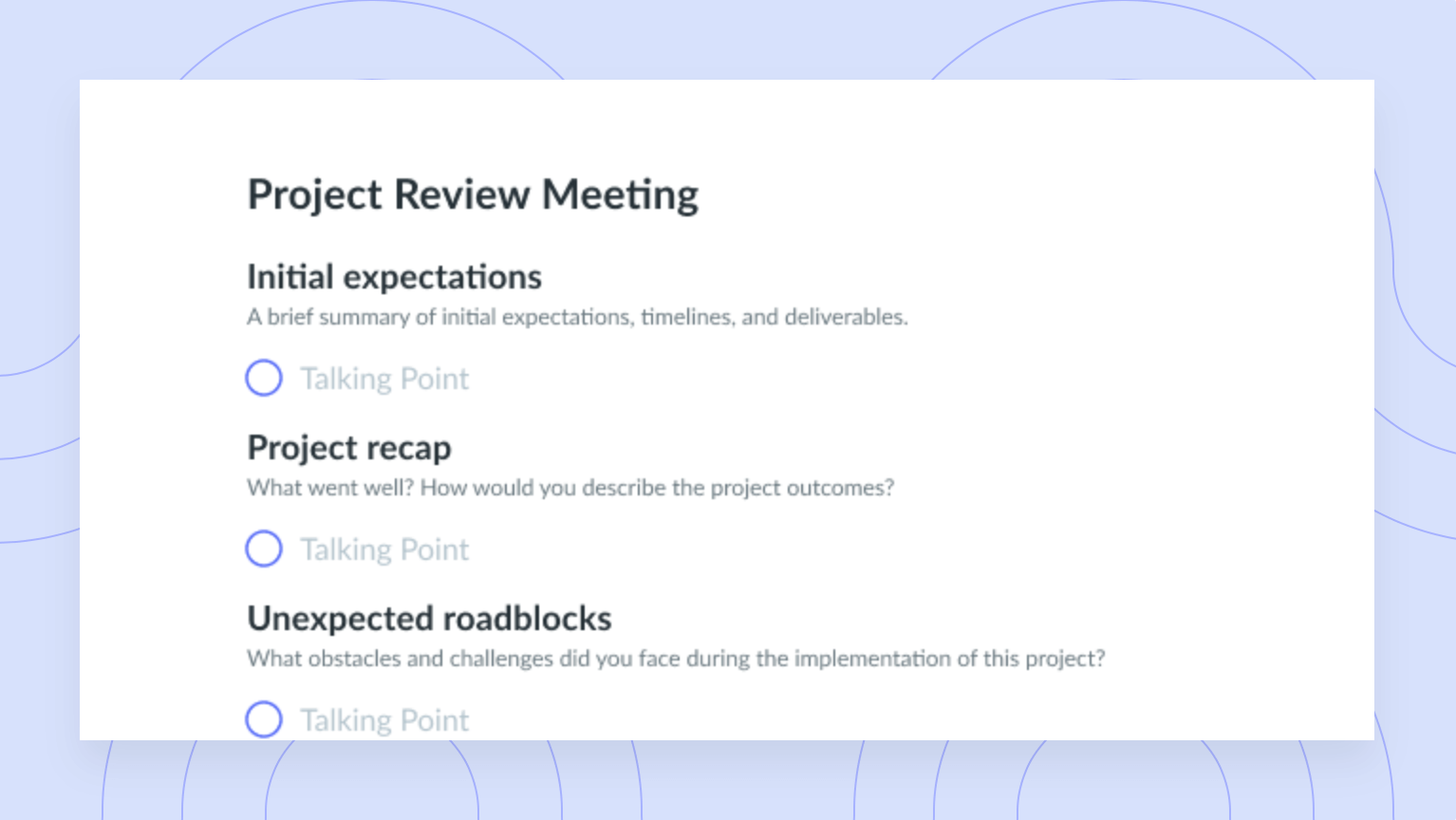 Project Review Meeting

Initial expectations

A brief summary of initial expectations, timelines, and deliverables.

Talking Point

Project recap

What went well? How would you describe the project outcomes?

Talking Point

Unexpected roadblocks

What obstacles and challenges did you face during the implementation of this project?

Talking Point